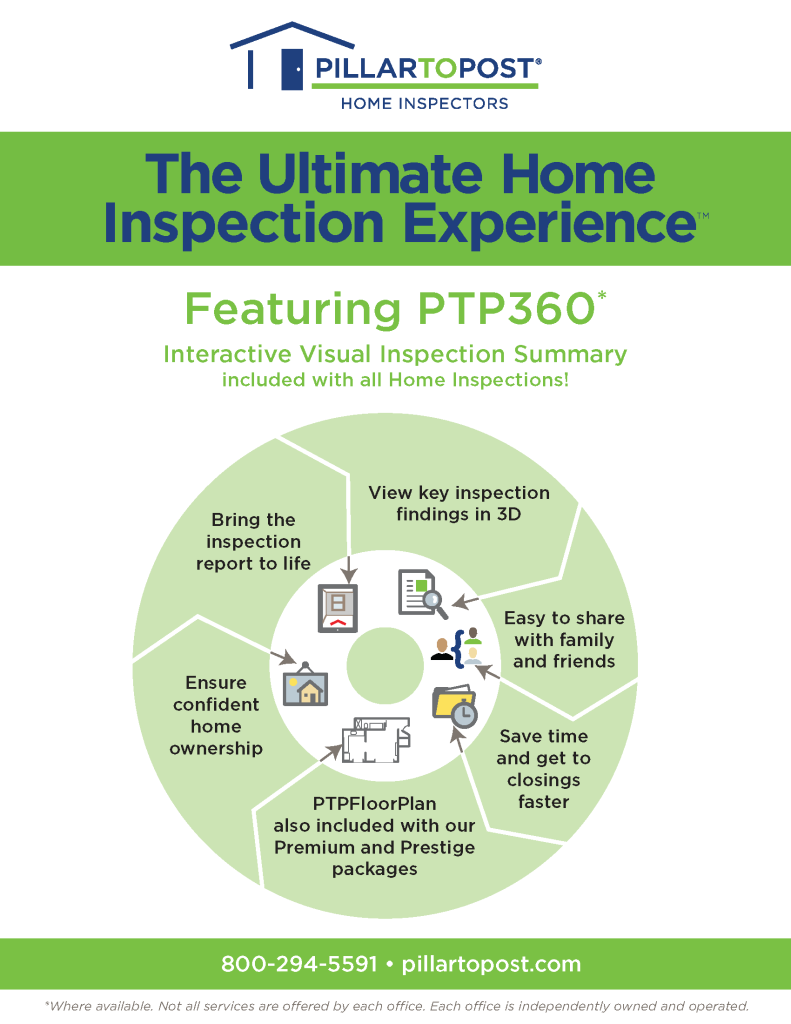 PILLARTOPOST®
HOME INSPECTORS

The Ultimate Home Inspection Experience™

Featuring PTP360*

Interactive Visual Inspection Summary
included with all Home Inspections!

View key inspection findings in 3D

Easy to share with family and friends

Save time and get to closings faster

PTPFloorPlan also included with our Premium and Prestige packages

Ensure confident home ownership

Bring the inspection report to life

800-294-5591 • pillartopost.com

*Where available. Not all services are offered by each office. Each office is independently owned and operated.